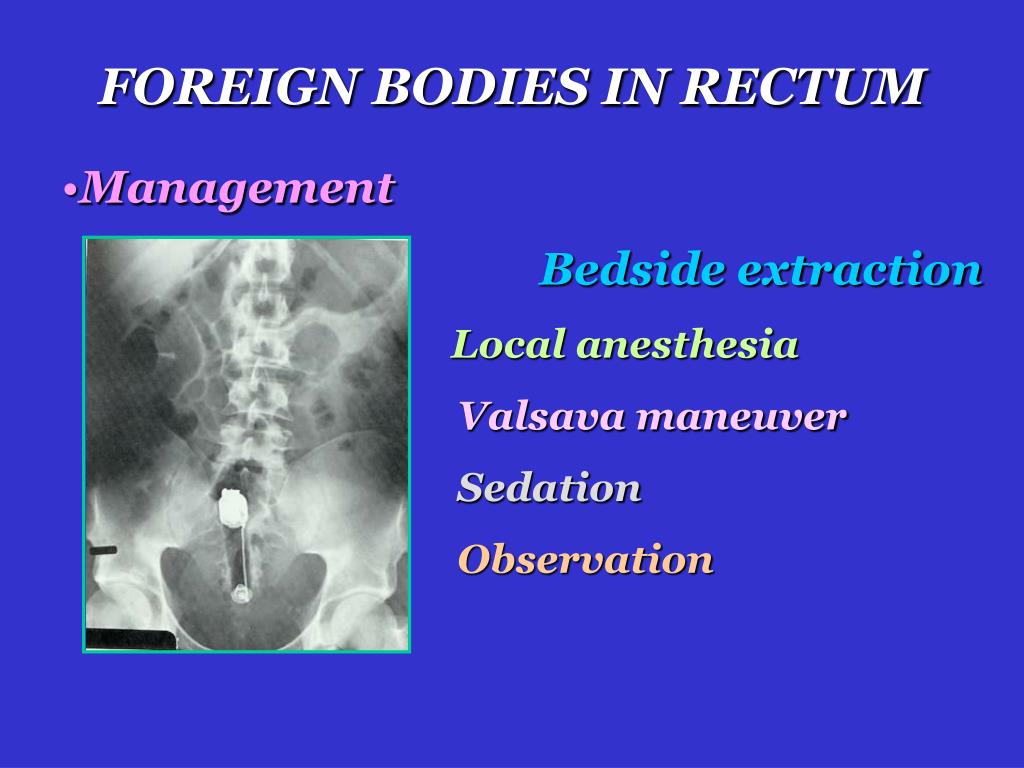 FOREIGN BODIES IN RECTUM

•Management

Bedside extraction

Local anesthesia

Valsava maneuver

Sedation

Observation